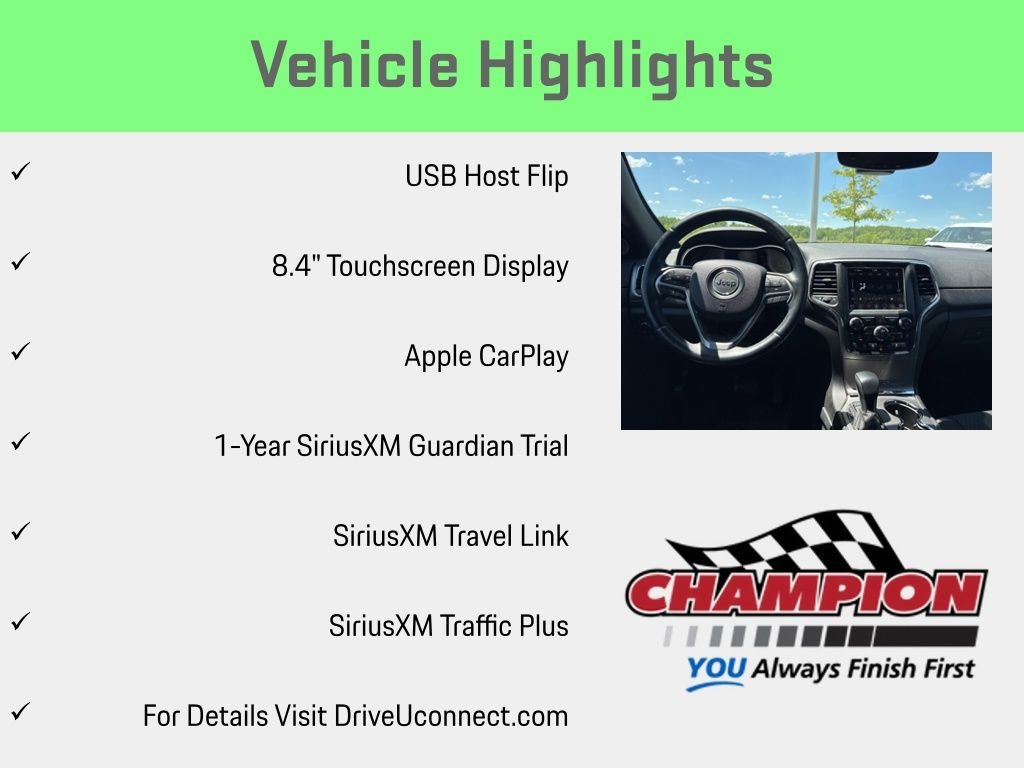 Vehicle Highlights

✓ USB Host Flip

✓ 8.4" Touchscreen Display

✓ Apple CarPlay

✓ 1-Year SiriusXM Guardian Trial

✓ SiriusXM Travel Link

✓ SiriusXM Traffic Plus

✓ For Details Visit DriveUconnect.com

Jeep

CHAMPION
YOU Always Finish First